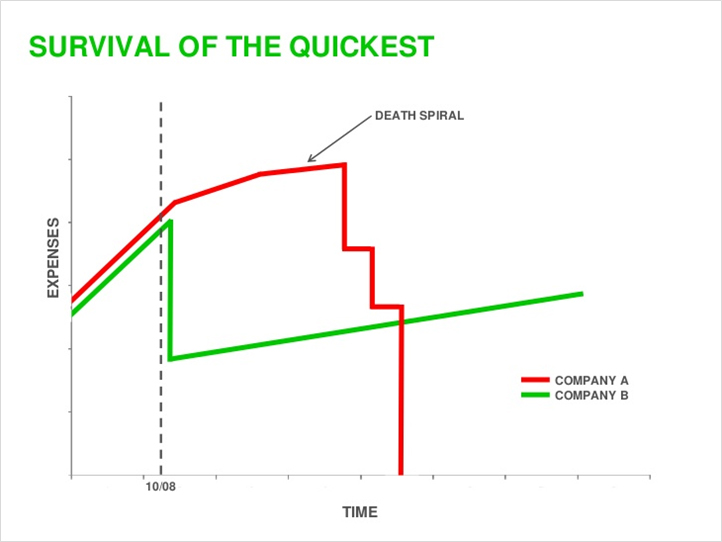 SURVIVAL OF THE QUICKEST

DEATH SPIRAL

EXPENSES

COMPANY A
COMPANY B

10/08

TIME